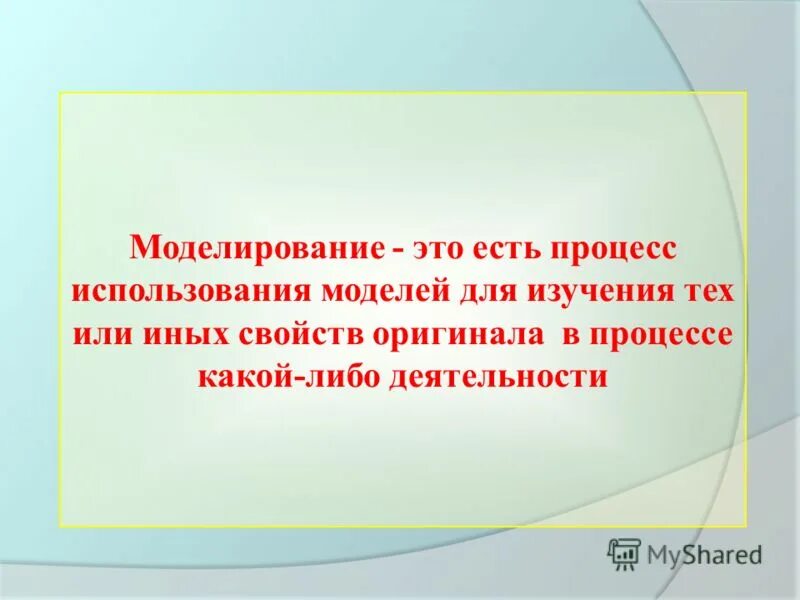 Моделирование - это есть процесс использования моделей для изучения тех или иных свойств оригинала в процессе какой-либо деятельности

MyShared